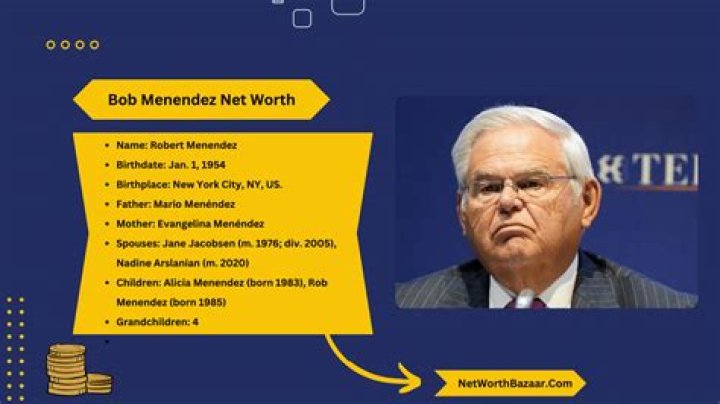 Bob Menendez Net Worth

- Name: Robert Menendez
- Birthdate: Jan. 1, 1954
- Birthplace: New York City, NY, US.
- Father: Mario Menéndez
- Mother: Evangelina Menéndez
- Spouses: Jane Jacobsen (m. 1976; div. 2005), Nadine Arslanian (m. 2020)
- Children: Alicia Menendez (born 1983), Rob Menendez (born 1985)
- Grandchildren: 4

& TE

NetWorthBazaar.Com